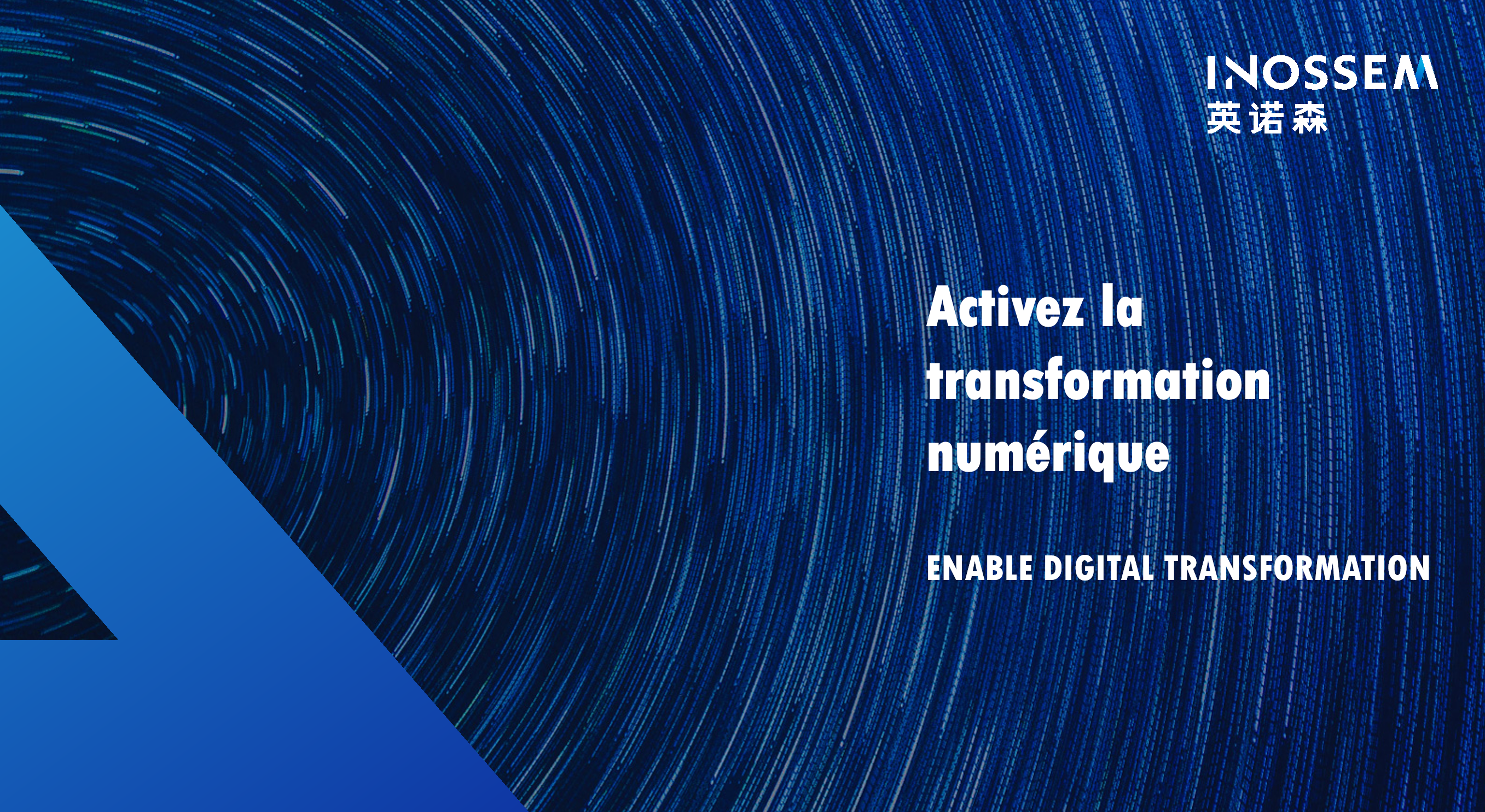 INOSSEM
英诺森

Activez la transformation numérique

ENABLE DIGITAL TRANSFORMATION